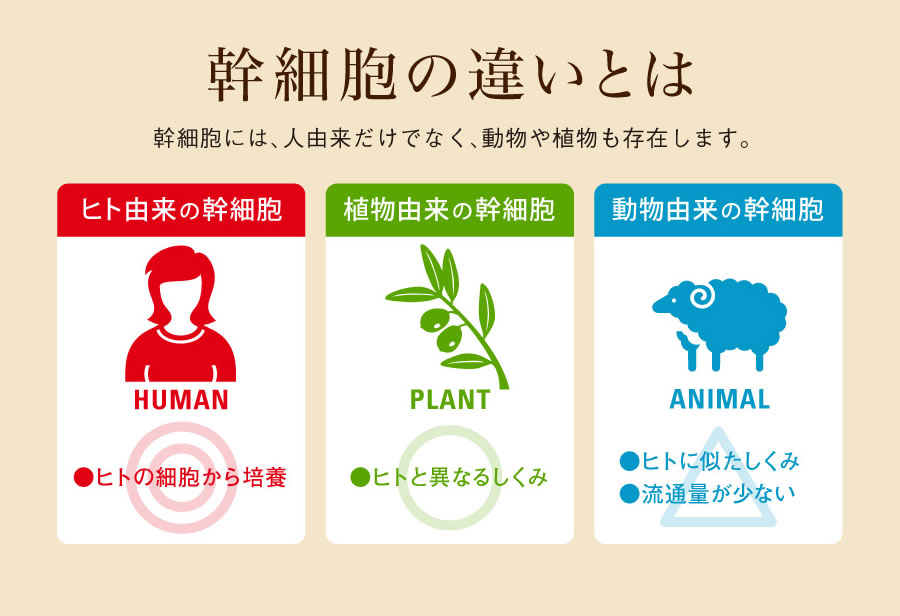 幹細胞の違いとは

幹細胞には、人由来だけでなく、動物や植物も存在します。

ヒト由来の幹細胞

HUMAN

●ヒトの細胞から培養

植物由来の幹細胞

PLANT

●ヒトと異なるしくみ

動物由来の幹細胞

ANIMAL

●ヒトに似たしくみ
●流通量が少ない